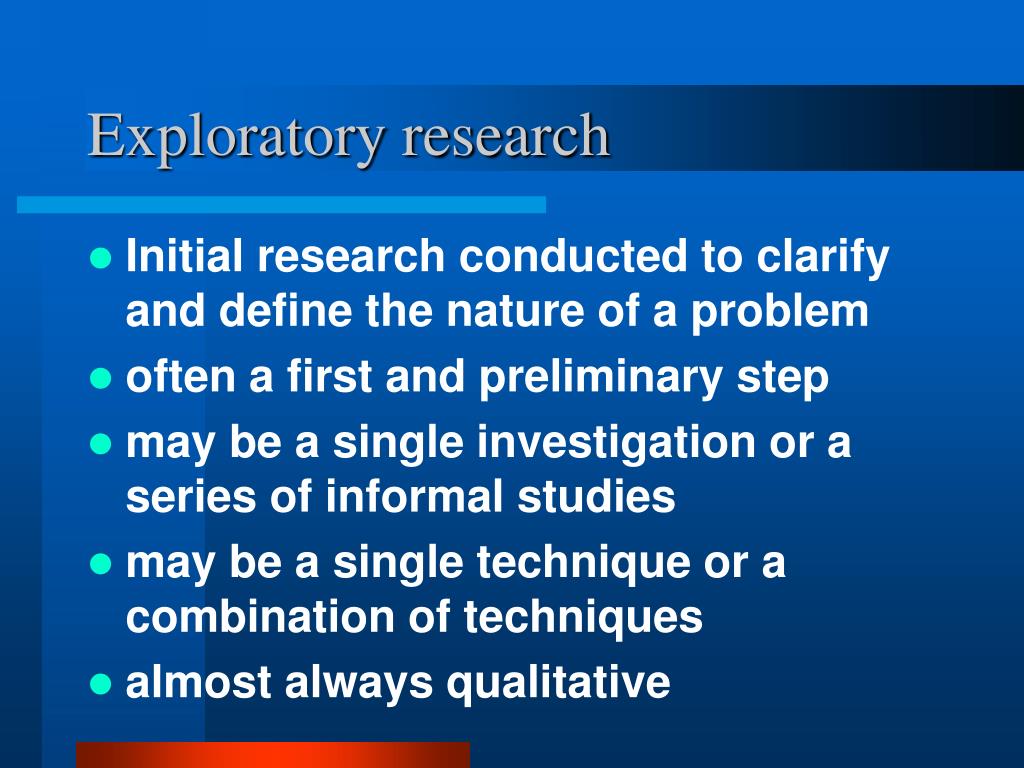 Exploratory research

- Initial research conducted to clarify and define the nature of a problem
- often a first and preliminary step
- may be a single investigation or a series of informal studies
- may be a single technique or a combination of techniques
- almost always qualitative